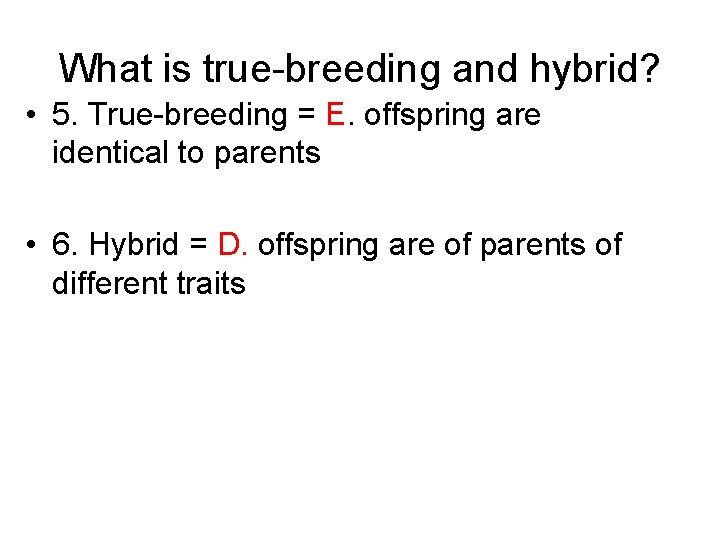 What is true-breeding and hybrid?

• 5. True-breeding = E. offspring are identical to parents

• 6. Hybrid = D. offspring are of parents of different traits